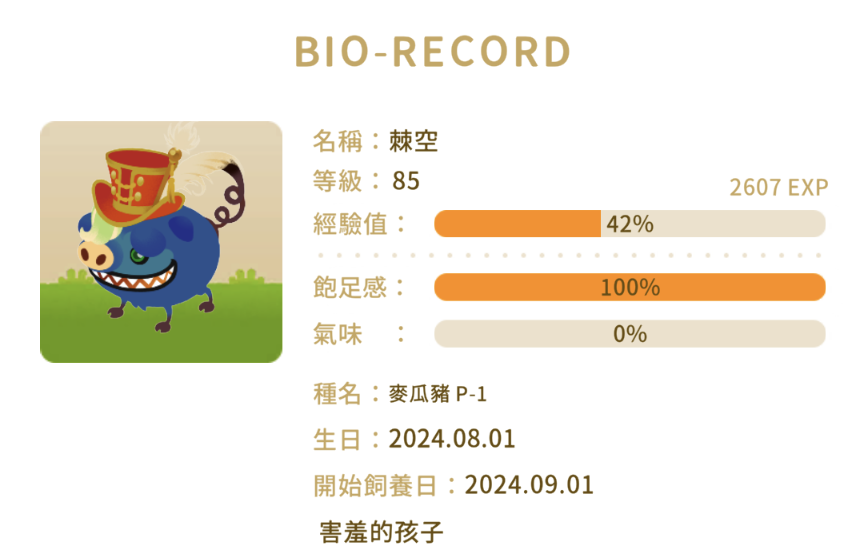 BIO-RECORD

名稱：棘空

等級：85

2607 EXP

經驗值：

42%

飽足感：

100%

氣味　：

0%

種名：麥瓜豬 P-1

生日：2024.08.01

開始飼養日：2024.09.01

害羞的孩子